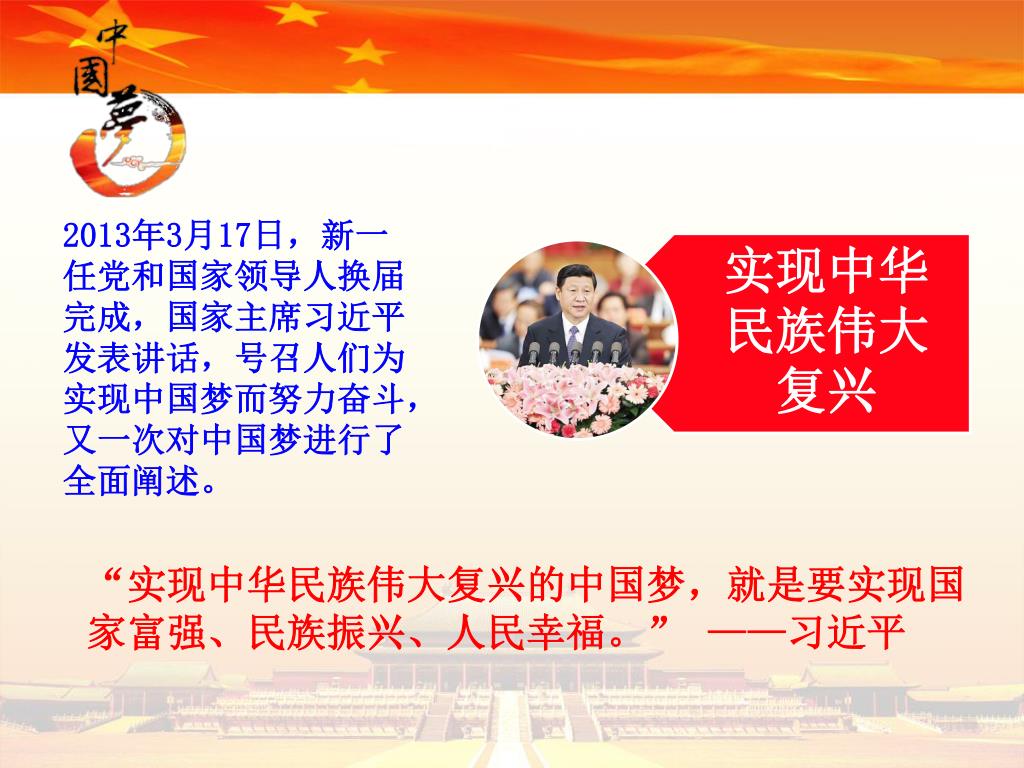 中国梦

2013年3月17日，新一任党和国家领导人换届完成，国家主席习近平发表讲话，号召人们为实现中国梦而努力奋斗，又一次对中国梦进行了全面阐述。

实现中华民族伟大复兴

“实现中华民族伟大复兴的中国梦，就是要实现国家富强、民族振兴、人民幸福。” ——习近平